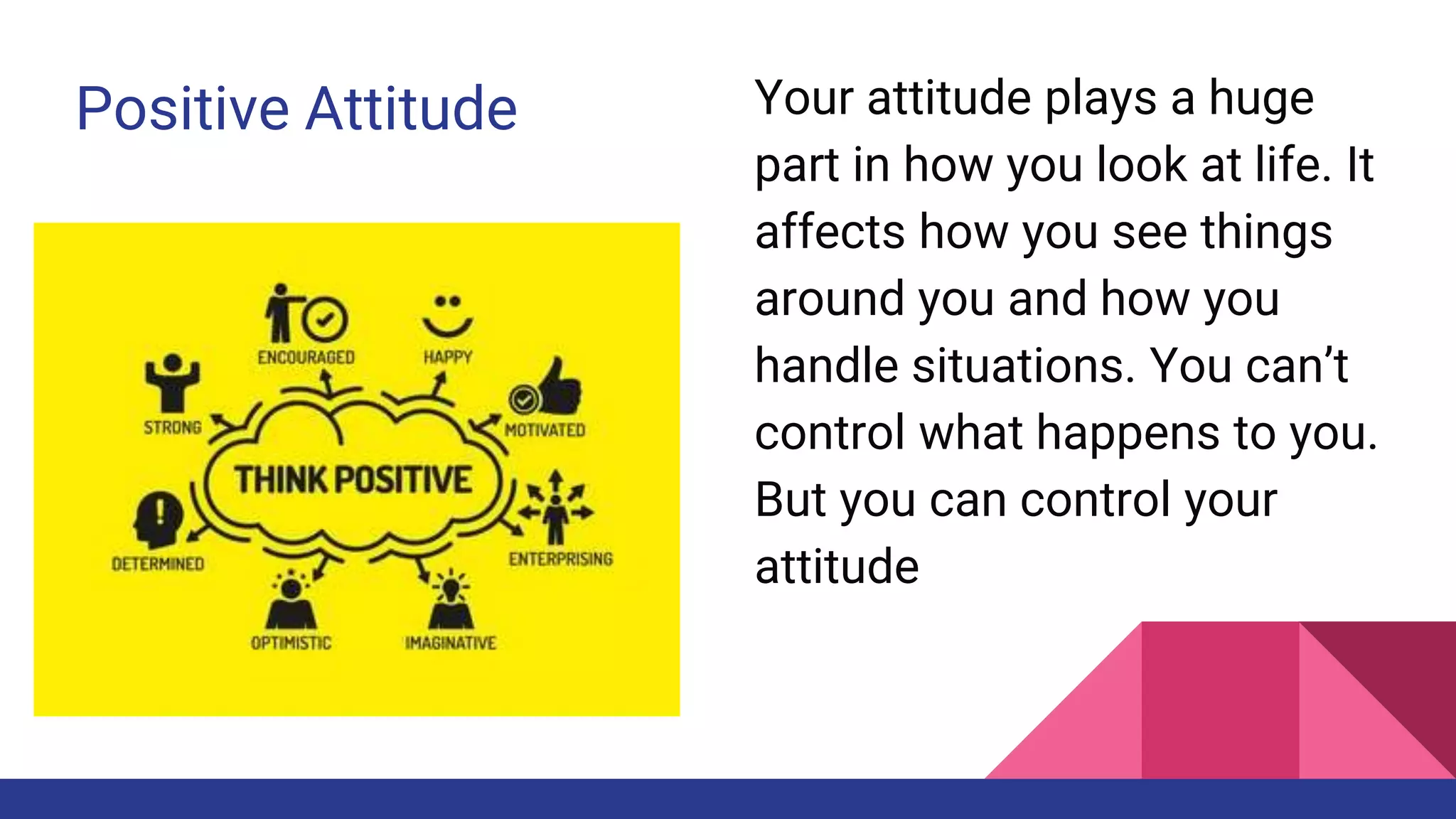 Positive Attitude

ENCOURAGED
HAPPY
STRONG
MOTIVATED
THINK POSITIVE
DETERMINED
ENTERPRISING
OPTIMISTIC
IMAGINATIVE

Your attitude plays a huge part in how you look at life. It affects how you see things around you and how you handle situations. You can’t control what happens to you. But you can control your attitude